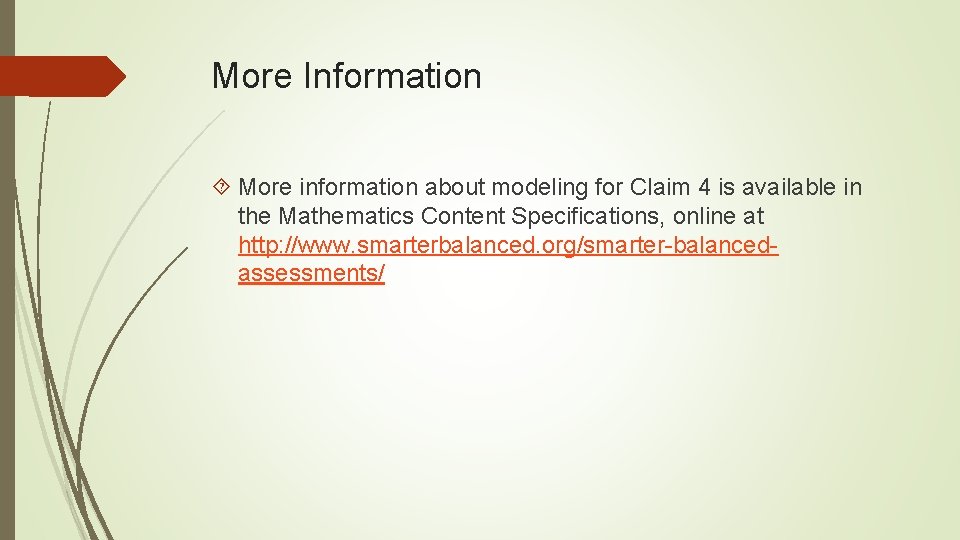 More Information

More information about modeling for Claim 4 is available in the Mathematics Content Specifications, online at http://www.smarterbalanced.org/smarter-balanced-assessments/